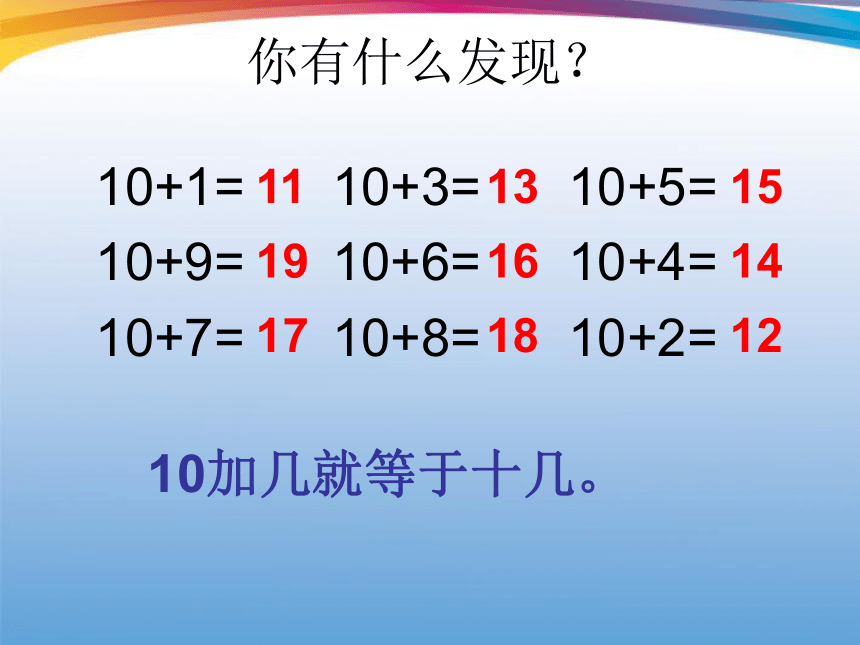 你有什么发现？

$10+1=11$ $10+3=13$ $10+5=15$

$10+9=19$ $10+6=16$ $10+4=14$

$10+7=17$ $10+8=18$ $10+2=12$

10加几就等于十几。